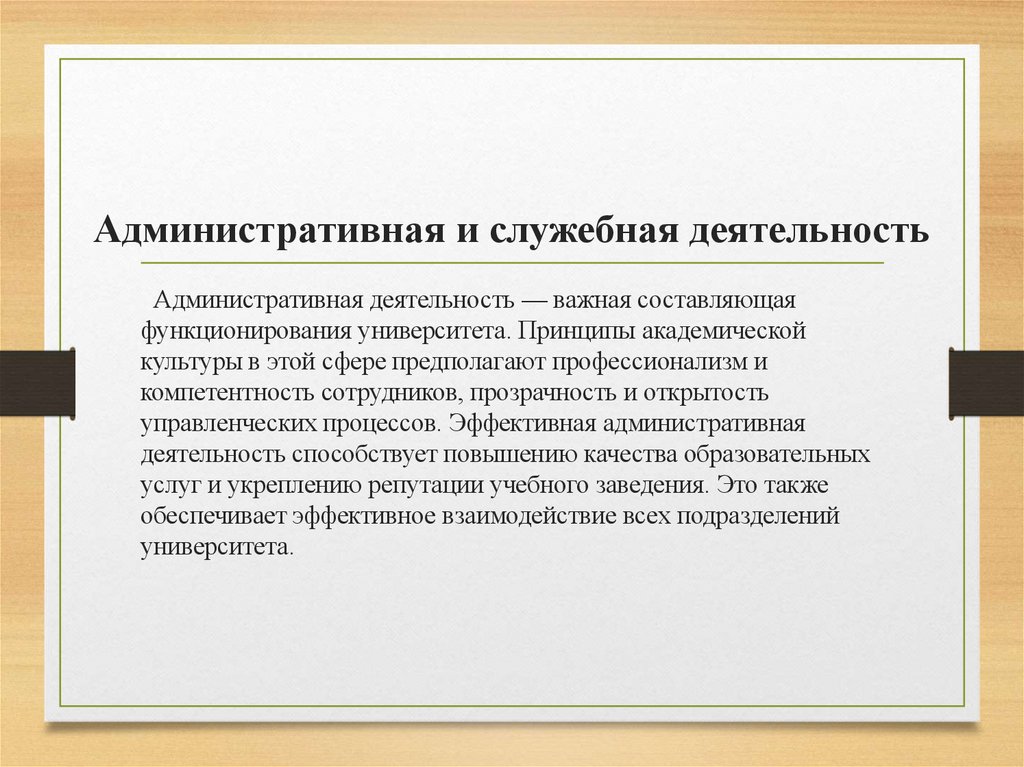 Административная и служебная деятельность

Административная деятельность — важная составляющая функционирования университета. Принципы академической культуры в этой сфере предполагают профессионализм и компетентность сотрудников, прозрачность и открытость управленческих процессов. Эффективная административная деятельность способствует повышению качества образовательных услуг и укреплению репутации учебного заведения. Это также обеспечивает эффективное взаимодействие всех подразделений университета.